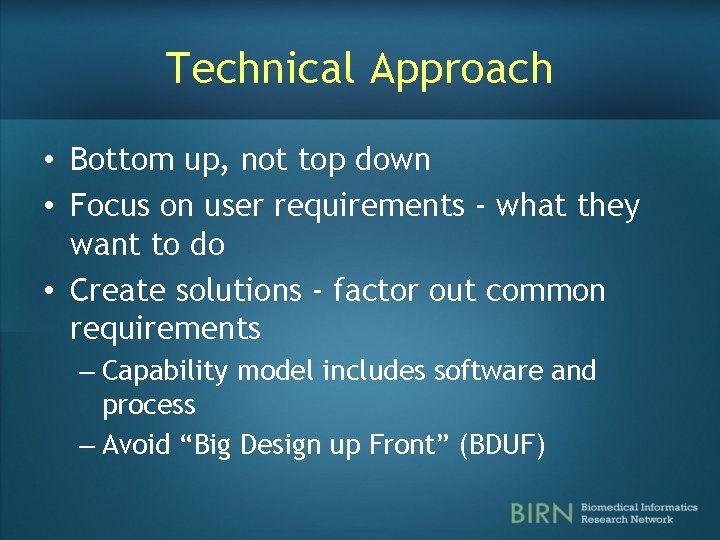 Technical Approach

• Bottom up, not top down
• Focus on user requirements - what they want to do
• Create solutions - factor out common requirements
– Capability model includes software and process
– Avoid “Big Design up Front” (BDUF)

BIRN Biomedical Informatics Research Network